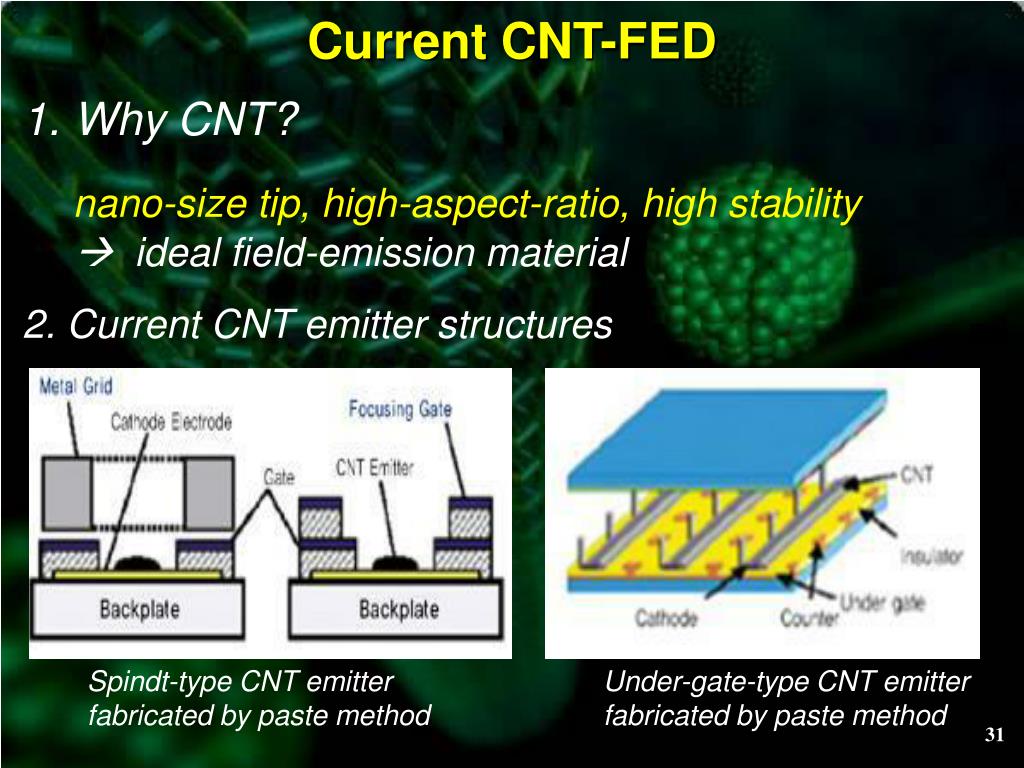 Current CNT-FED

1. Why CNT?

nano-size tip, high-aspect-ratio, high stability
→ ideal field-emission material

2. Current CNT emitter structures

Metal Grid
Cathode Electrode
Focusing Gate
Gate
CNT Emitter
Backplate
Backplate

CNT
Insulator
Under gate
Cathode
Counter

Spindt-type CNT emitter fabricated by paste method

Under-gate-type CNT emitter fabricated by paste method

31